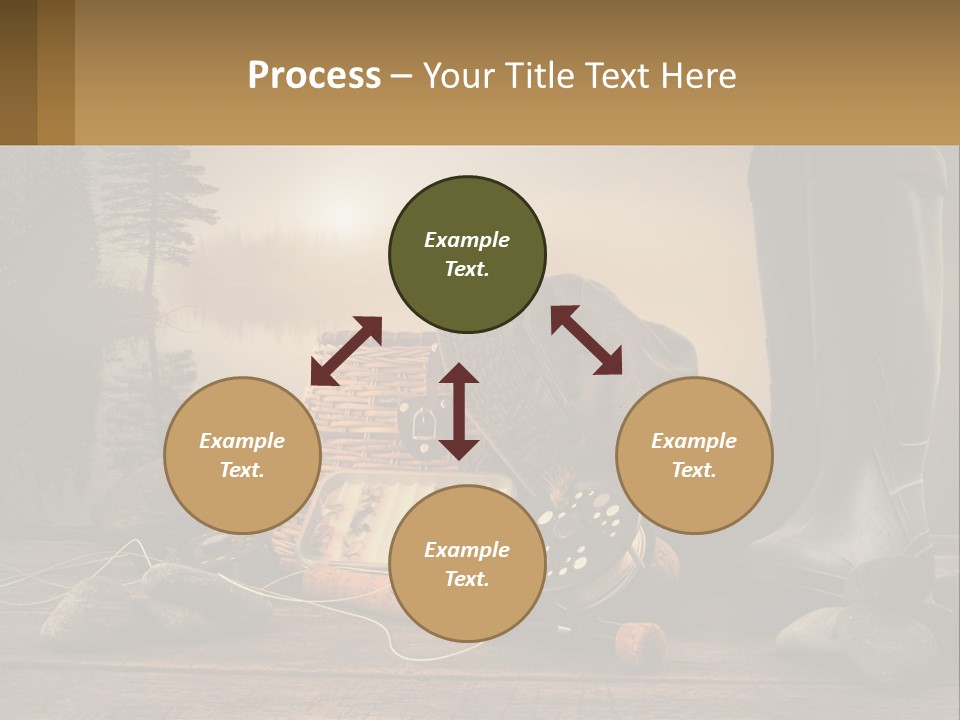 Process – Your Title Text Here

Example Text.

Example Text.

Example Text.

Example Text.